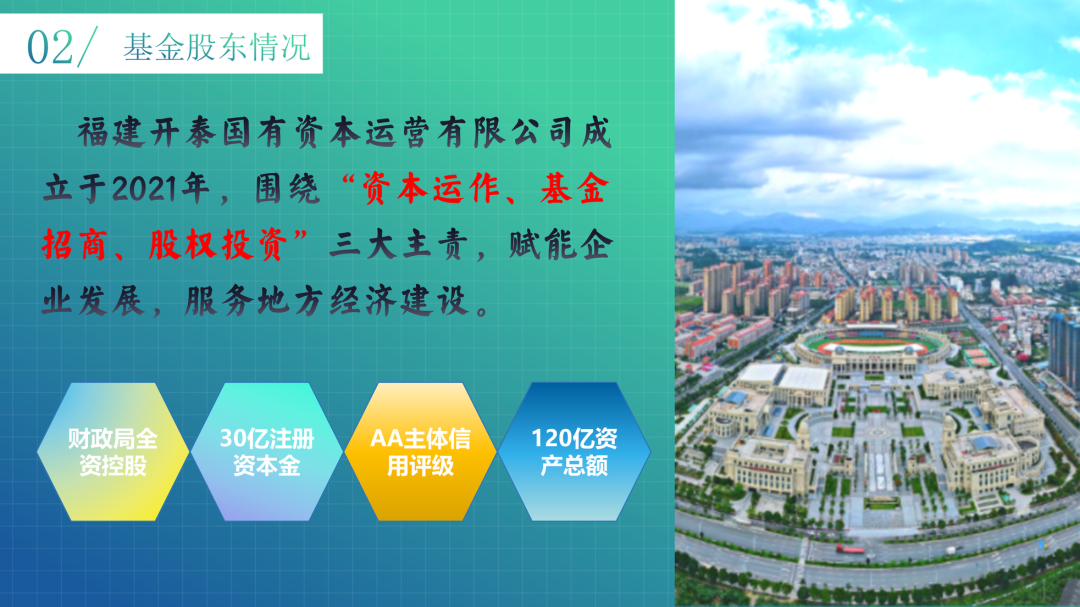 02/ 基金股东情况

福建开泰国有资本运营有限公司成立于2021年，围绕“资本运作、基金招商、股权投资”三大主责，赋能企业发展，服务地方经济建设。

财政局全资控股

30亿注册资本金

AA主体信用评级

120亿资产总额